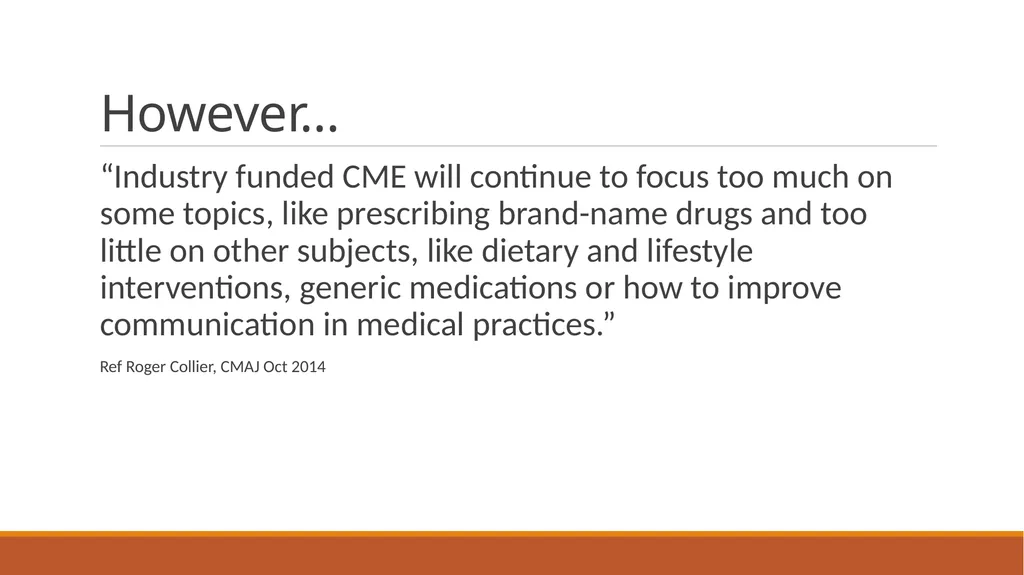 However…

"Industry funded CME will continue to focus too much on some topics, like prescribing brand-name drugs and too little on other subjects, like dietary and lifestyle interventions, generic medications or how to improve communication in medical practices."

Ref Roger Collier, CMAJ Oct 2014